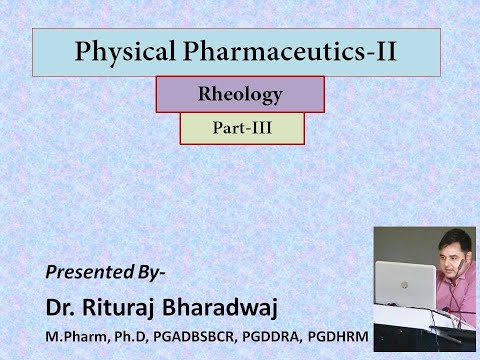 Physical Pharmaceutics-II

Rheology

Part-III

Presented By-

Dr. Rituraj Bharadwaj

M.Pharm, Ph.D, PGADBSBCR, PGDDRA, PGDHRM